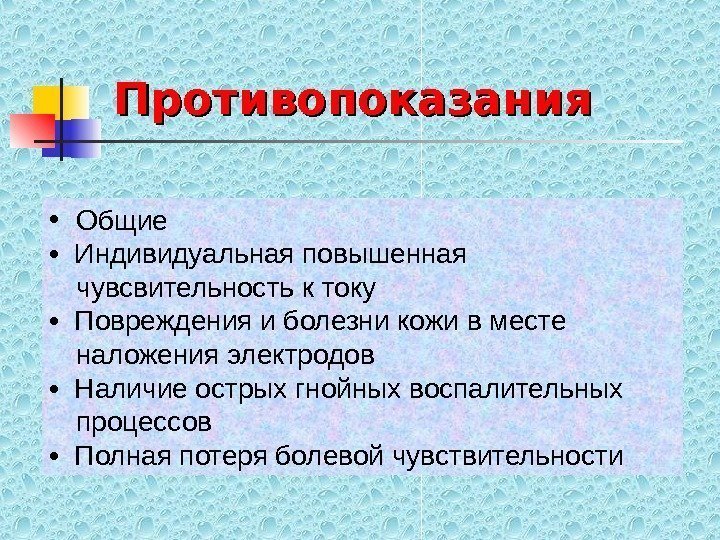 Противопоказания

• Общие
• Индивидуальная повышенная чувсвительность к току
• Повреждения и болезни кожи в месте наложения электродов
• Наличие острых гнойных воспалительных процессов
• Полная потеря болевой чувствительности